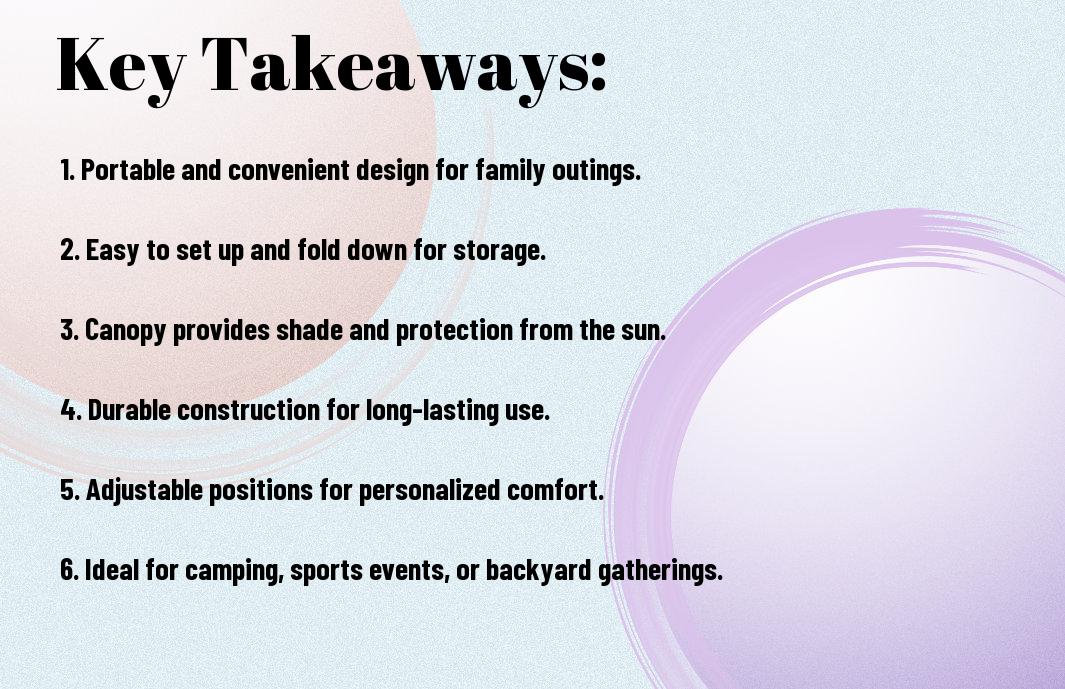 Key Takeaways:

1. Portable and convenient design for family outings.

2. Easy to set up and fold down for storage.

3. Canopy provides shade and protection from the sun.

4. Durable construction for long-lasting use.

5. Adjustable positions for personalized comfort.

6. Ideal for camping, sports events, or backyard gatherings.